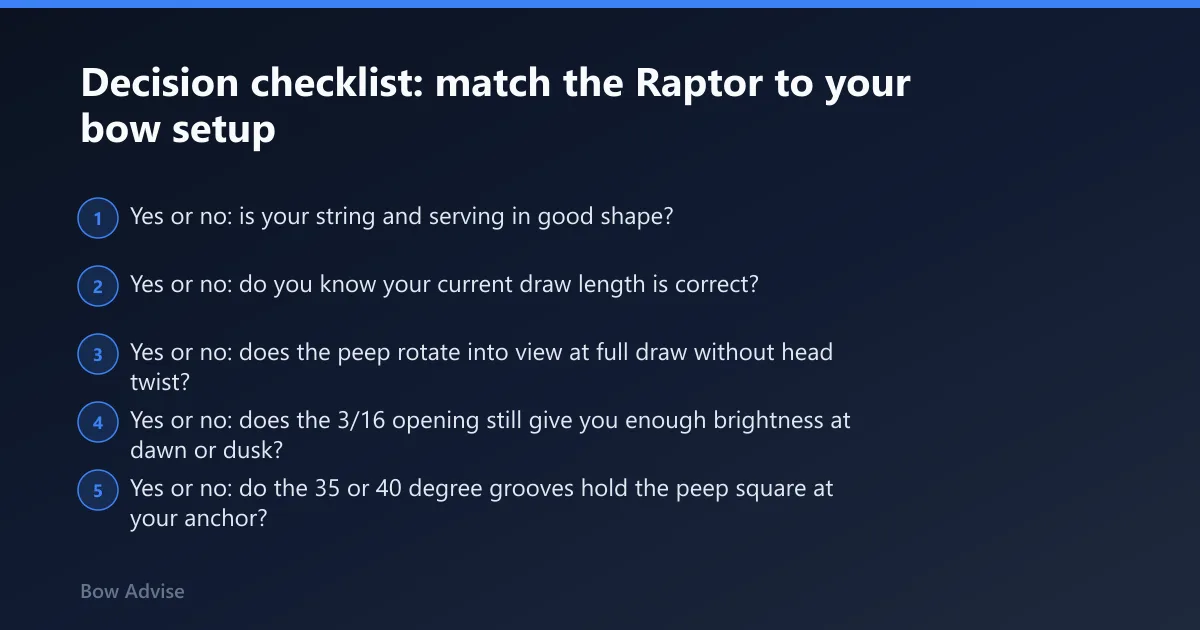 Decision checklist: match the Raptor to your bow setup

1 Yes or no: is your string and serving in good shape?

2 Yes or no: do you know your current draw length is correct?

3 Yes or no: does the peep rotate into view at full draw without head twist?

4 Yes or no: does the 3/16 opening still give you enough brightness at dawn or dusk?

5 Yes or no: do the 35 or 40 degree grooves hold the peep square at your anchor?

Bow Advise